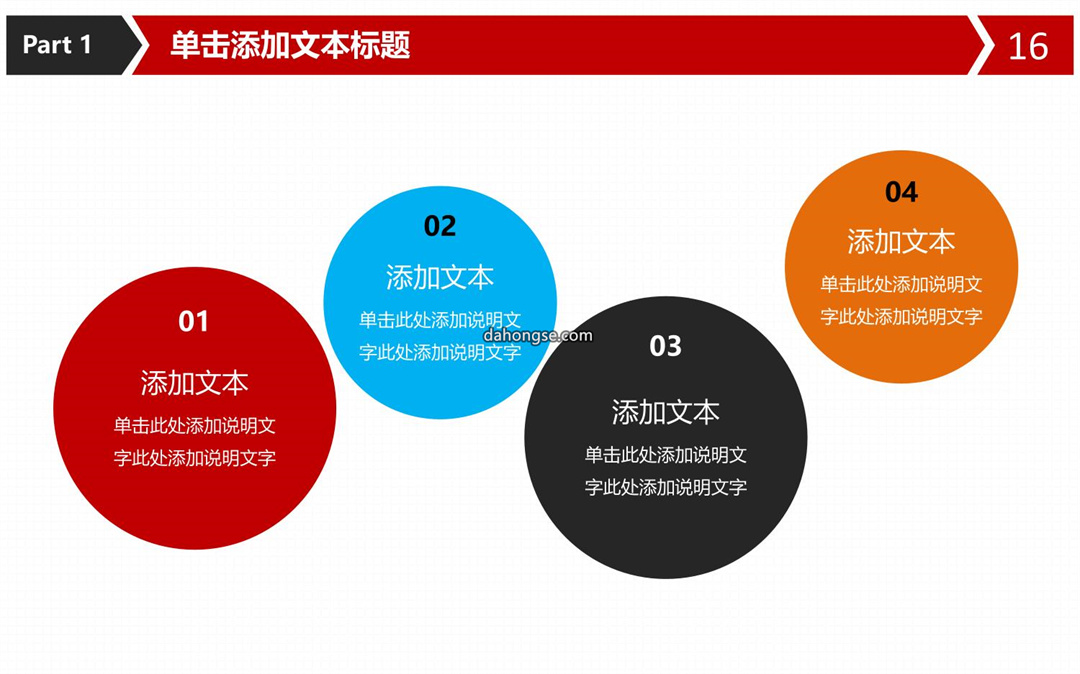 Part 1

单击添加文本标题

16

01

添加文本

单击此处添加说明文字此处添加说明文字

02

添加文本

单击此处添加说明文字此处添加说明文字

dahongse.com

03

添加文本

单击此处添加说明文字此处添加说明文字

04

添加文本

单击此处添加说明文字此处添加说明文字